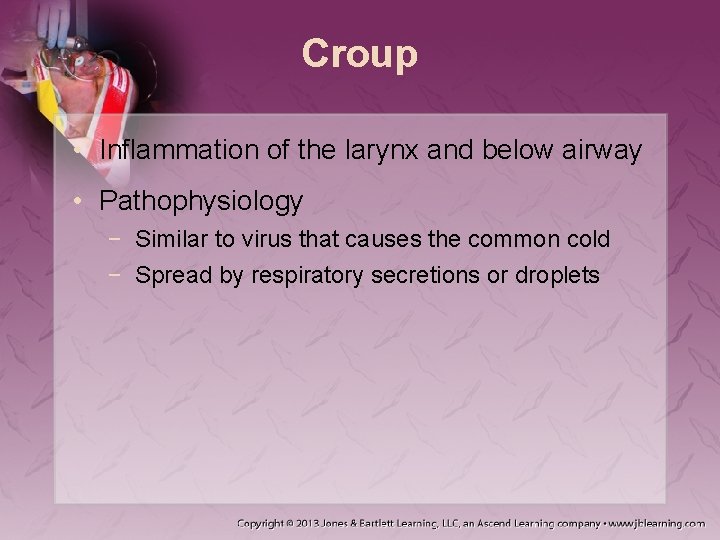 Croup

• Inflammation of the larynx and below airway
• Pathophysiology
 − Similar to virus that causes the common cold
 − Spread by respiratory secretions or droplets

Copyright © 2013 Jones & Bartlett Learning, LLC, an Ascend Learning company • www.jblearning.com